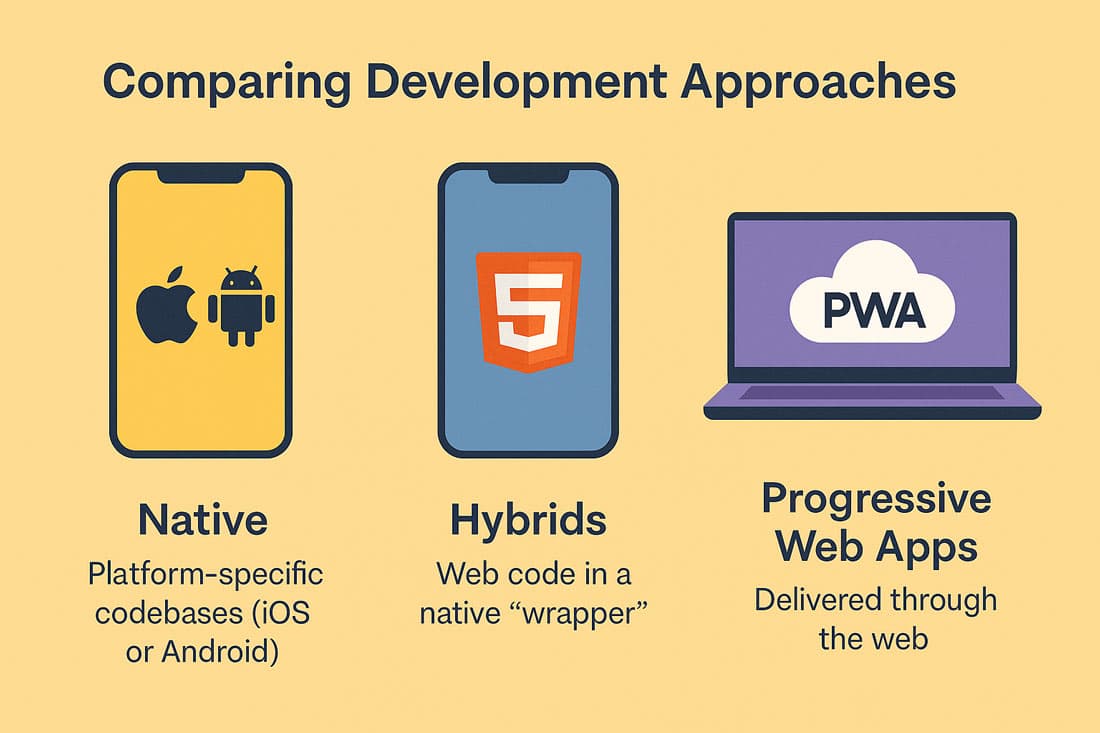 Comparing Development Approaches

5

PWA

Native

Platform-specific codebases (iOS or Android)

Hybrids

Web code in a native “wrapper”

Progressive Web Apps

Delivered through the web